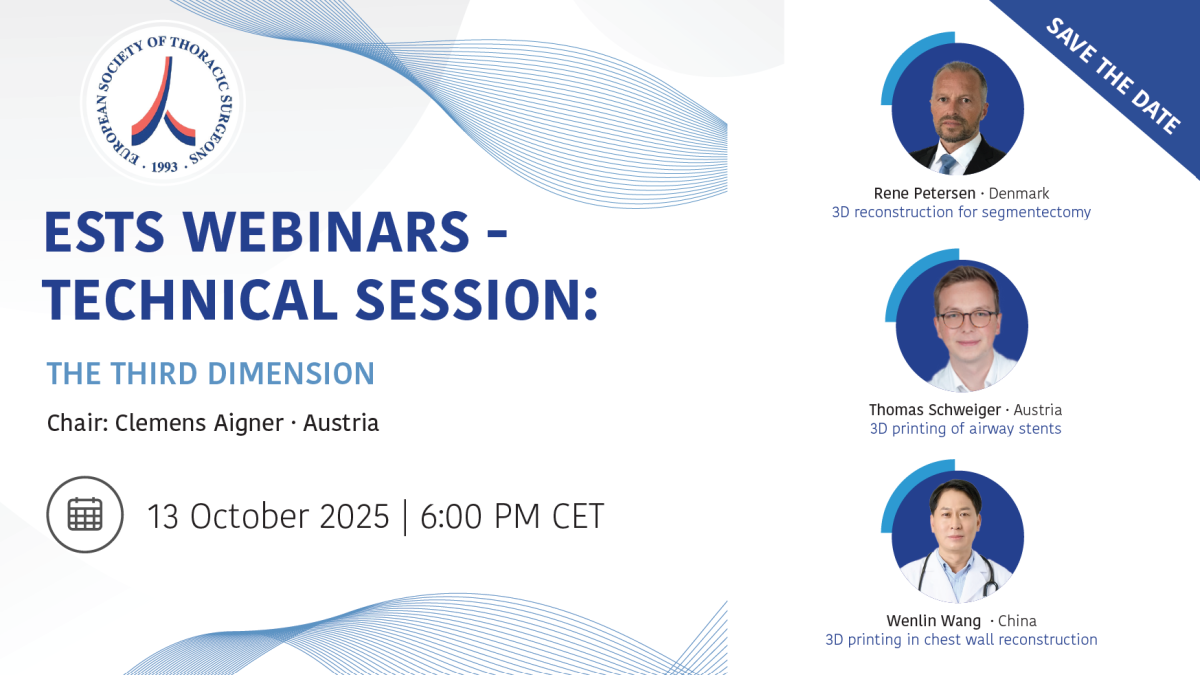 EUROPEAN SOCIETY OF THORACIC SURGEONS · 1993 ·

ESTS WEBINARS - TECHNICAL SESSION:

THE THIRD DIMENSION

Chair: Clemens Aigner · Austria

13 October 2025 | 6:00 PM CET

SAVE THE DATE

Rene Petersen · Denmark
3D reconstruction for segmentectomy

Thomas Schweiger · Austria
3D printing of airway stents

Wenlin Wang · China
3D printing in chest wall reconstruction